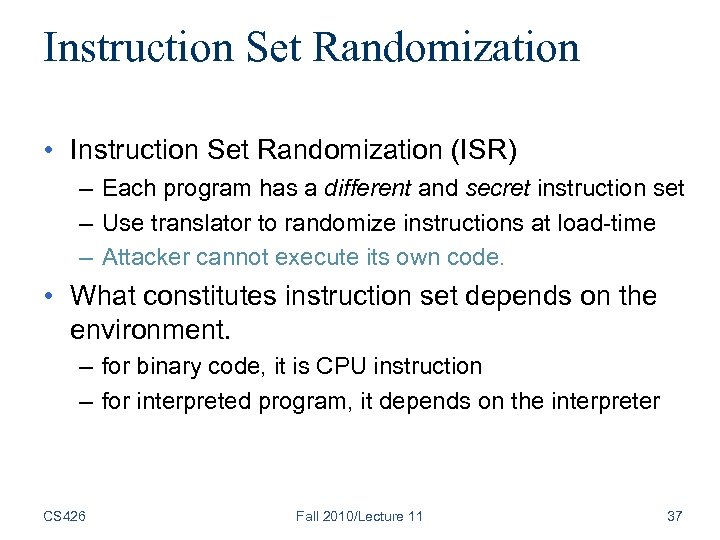 Instruction Set Randomization

• Instruction Set Randomization (ISR)
– Each program has a different and secret instruction set
– Use translator to randomize instructions at load-time
– Attacker cannot execute its own code.

• What constitutes instruction set depends on the environment.
– for binary code, it is CPU instruction
– for interpreted program, it depends on the interpreter

CS426 Fall 2010/Lecture 11 37